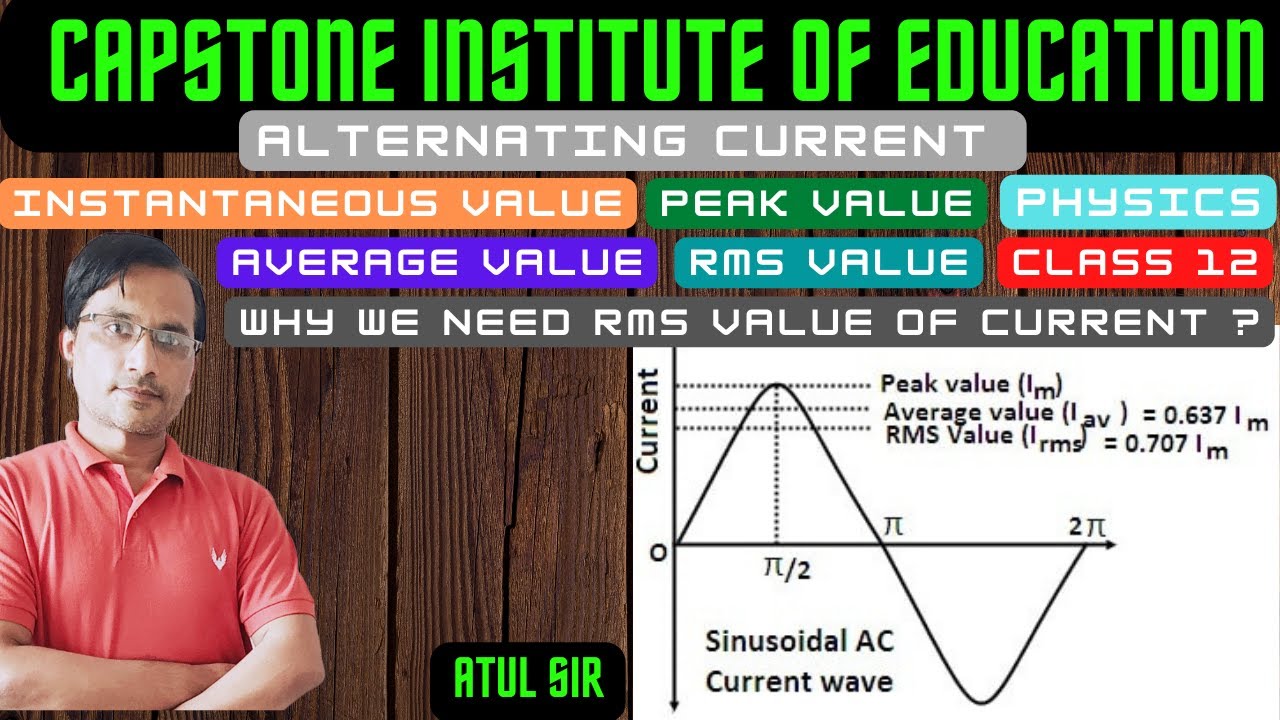 CAPSTONE INSTITUTE OF EDUCATION

ALTERNATING CURRENT

INSTANTANEOUS VALUE

PEAK VALUE

PHYSICS

AVERAGE VALUE

RMS VALUE

CLASS 12

WHY WE NEED RMS VALUE OF CURRENT ?

Current

Peak value ($I_m$)

Average value ($I_{av}$) = 0.637 $I_m$

RMS Value ($I_{rms}$) = 0.707 $I_m$

O

$\pi/2$

$\pi$

$2\pi$

Sinusoidal AC Current wave

ATUL SIR